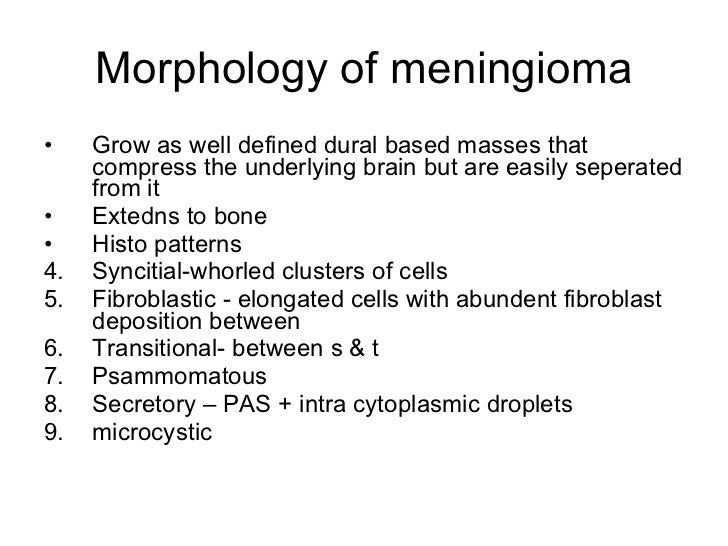 Morphology of meningioma

• Grow as well defined dural based masses that compress the underlying brain but are easily seperated from it
• Extedns to bone
• Histo patterns
4. Syncitial-whorled clusters of cells
5. Fibroblastic - elongated cells with abundent fibroblast deposition between
6. Transitional- between s & t
7. Psammomatous
8. Secretory – PAS + intra cytoplasmic droplets
9. microcystic